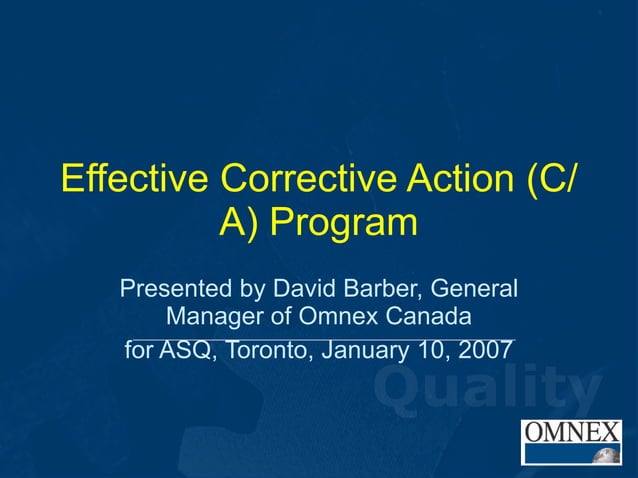 Effective Corrective Action (C/A) Program

Presented by David Barber, General Manager of Omnex Canada

for ASQ, Toronto, January 10, 2007

Quality

OMNEX